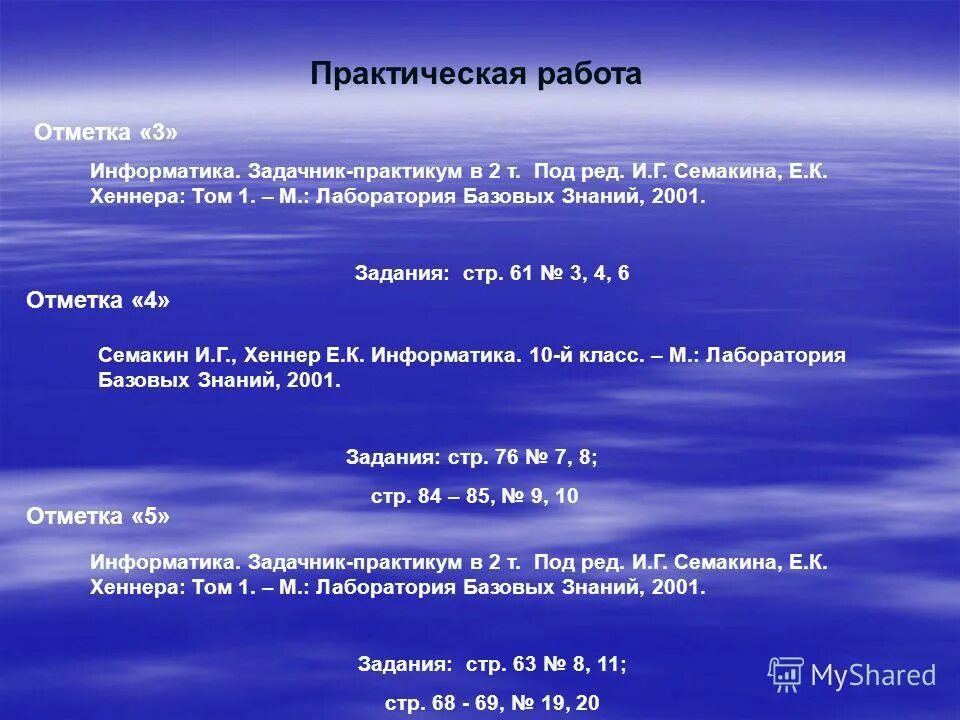 Практическая работа

Отметка «3»

Информатика. Задачник-практикум в 2 т. Под ред. И.Г. Семакина, Е.К. Хеннера: Том 1. – М.: Лаборатория Базовых Знаний, 2001.

Задания: стр. 61 № 3, 4, 6

Отметка «4»

Семакин И.Г., Хеннер Е.К. Информатика. 10-й класс. – М.: Лаборатория Базовых Знаний, 2001.

Задания: стр. 76 № 7, 8;

стр. 84 – 85, № 9, 10

Отметка «5»

Информатика. Задачник-практикум в 2 т. Под ред. И.Г. Семакина, Е.К. Хеннера: Том 1. – М.: Лаборатория Базовых Знаний, 2001.

Задания: стр. 63 № 8, 11;

стр. 68 - 69, № 19, 20

MyShared